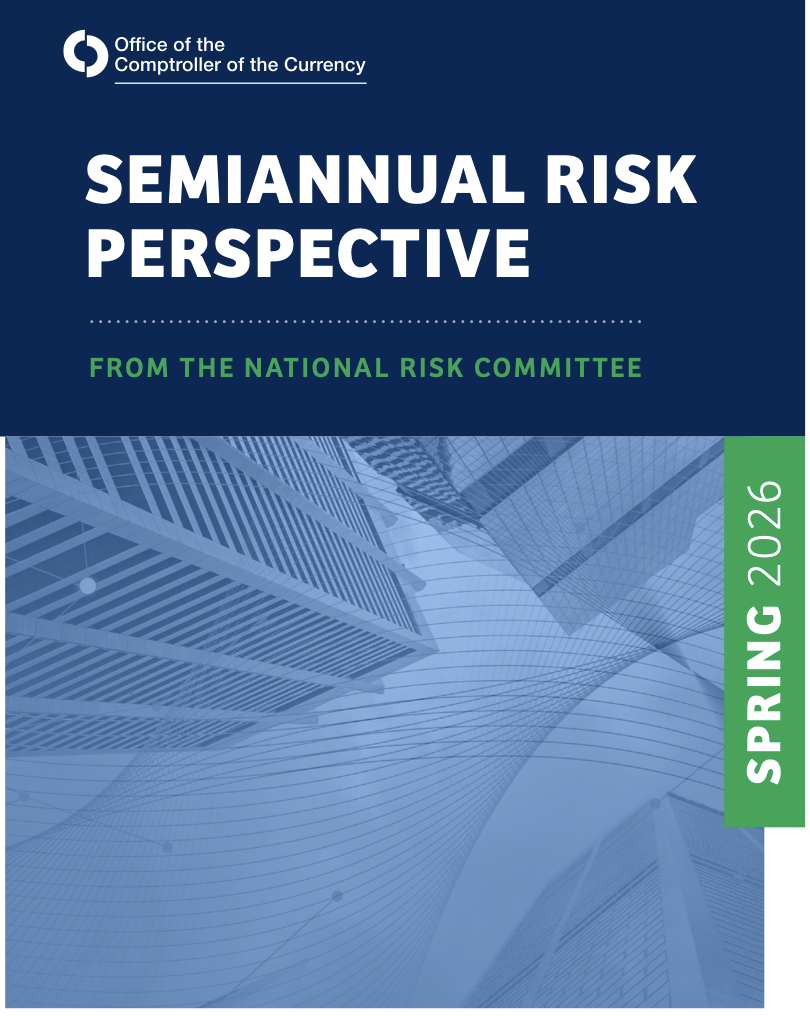 Office of the
Comptroller of the Currency

SEMIANNUAL RISK PERSPECTIVE

FROM THE NATIONAL RISK COMMITTEE

SPRING 2026